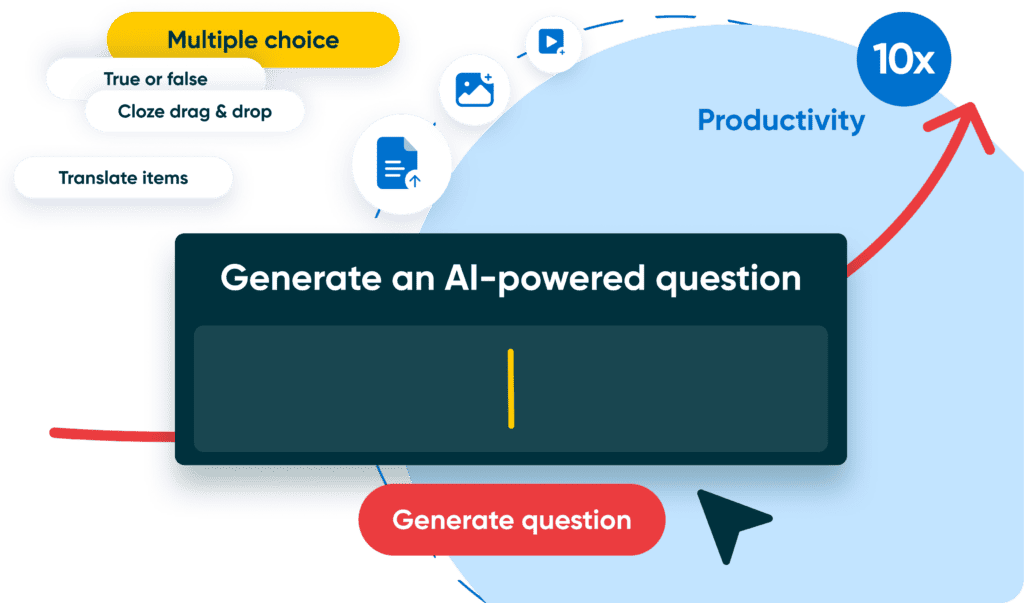 Multiple choice

True or false

Cloze drag & drop

Translate items

10x

Productivity

Generate an AI-powered question

Generate question